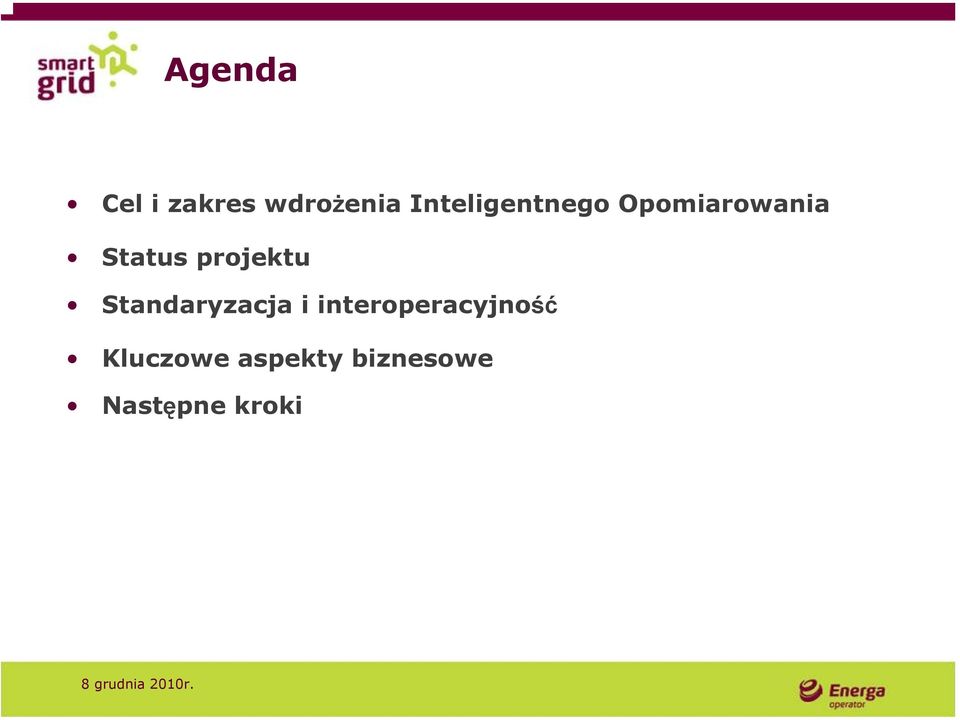 smart grid

Agenda

• Cel i zakres wdrożenia Inteligentnego Opomiarowania
• Status projektu
• Standaryzacja i interoperacyjność
• Kluczowe aspekty biznesowe
• Następne kroki

8 grudnia 2010r.

Energa operator